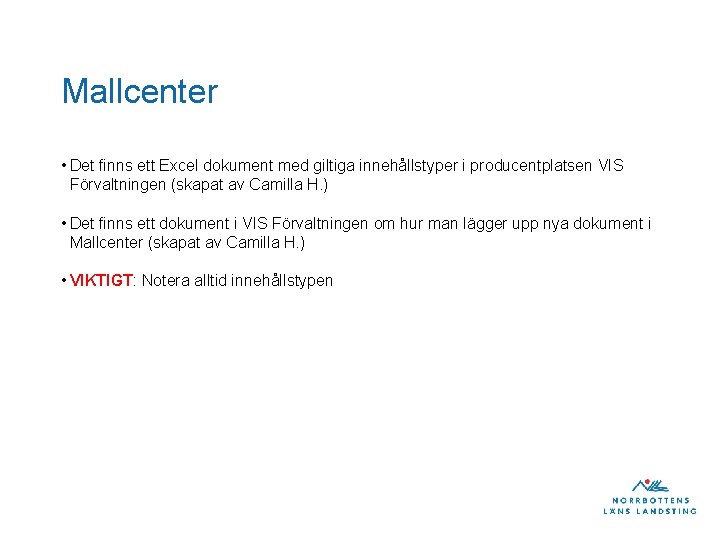 Mallcenter

• Det finns ett Excel dokument med giltiga innehållstyper i producentplatsen VIS Förvaltningen (skapat av Camilla H.)

• Det finns ett dokument i VIS Förvaltningen om hur man lägger upp nya dokument i Mallcenter (skapat av Camilla H.)

• VIKTIGT: Notera alltid innehållstypen

NORRBOTTENS
LÄNS LANDSTING